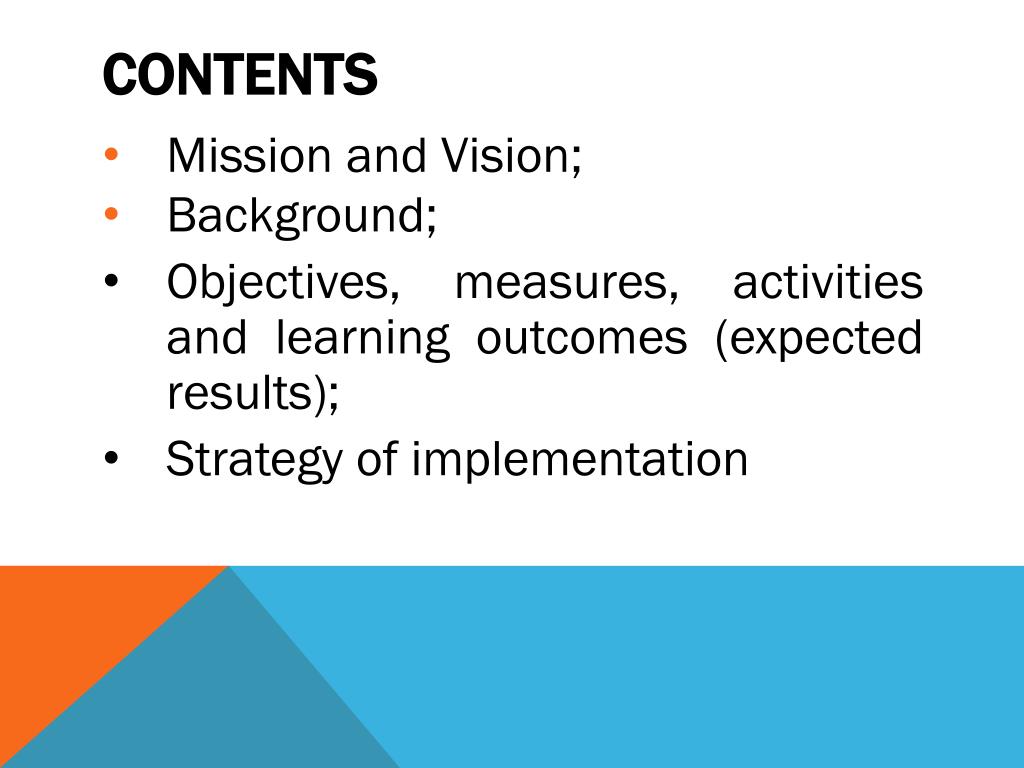 CONTENTS

• Mission and Vision;
• Background;
• Objectives, measures, activities and learning outcomes (expected results);
• Strategy of implementation